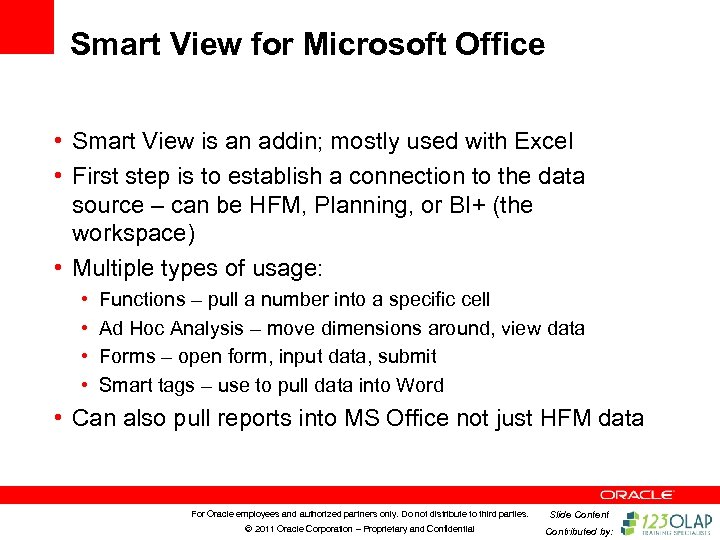 Smart View for Microsoft Office

• Smart View is an addin; mostly used with Excel
• First step is to establish a connection to the data source – can be HFM, Planning, or BI+ (the workspace)
• Multiple types of usage:
  • Functions – pull a number into a specific cell
  • Ad Hoc Analysis – move dimensions around, view data
  • Forms – open form, input data, submit
  • Smart tags – use to pull data into Word
• Can also pull reports into MS Office not just HFM data

ORACLE

For Oracle employees and authorized partners only. Do not distribute to third parties.
© 2011 Oracle Corporation – Proprietary and Confidential

Slide Content Contributed by:
123OLAP
TRAINING SPECIALISTS